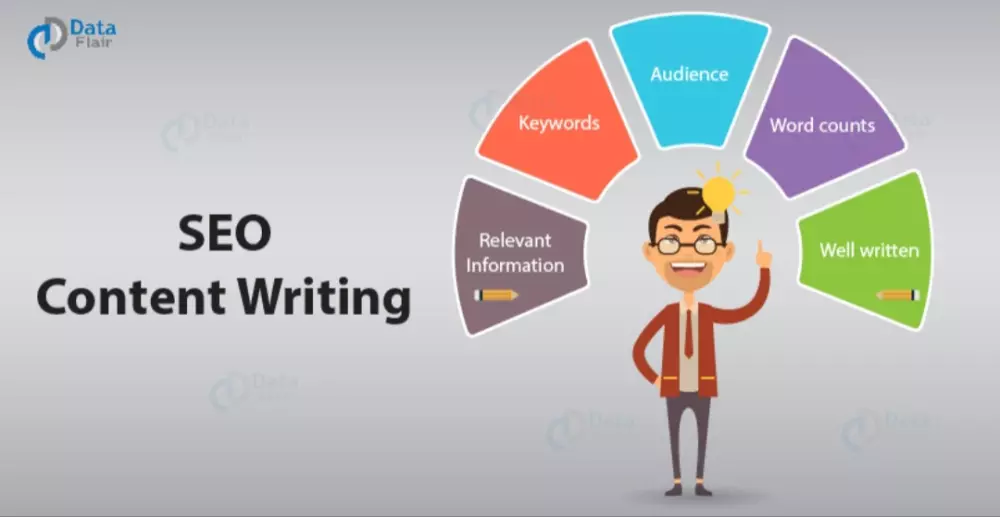 Data Flair

SEO Content Writing

Relevant Information

Keywords

Audience

Word counts

Well written